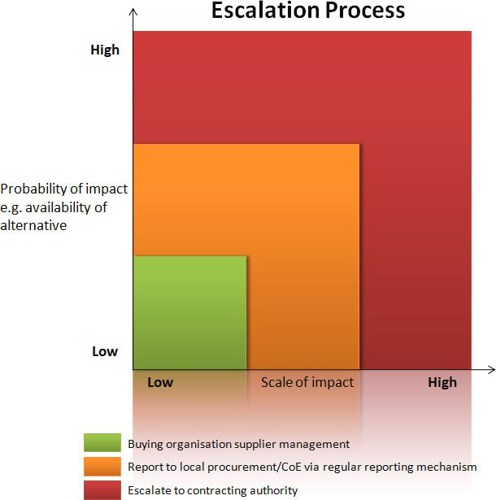 Escalation Process

High

Probability of impact e.g. availability of alternative

Low

Low

Scale of impact

High

Buying organisation supplier management

Report to local procurement/CoE via regular reporting mechanism

Escalate to contracting authority